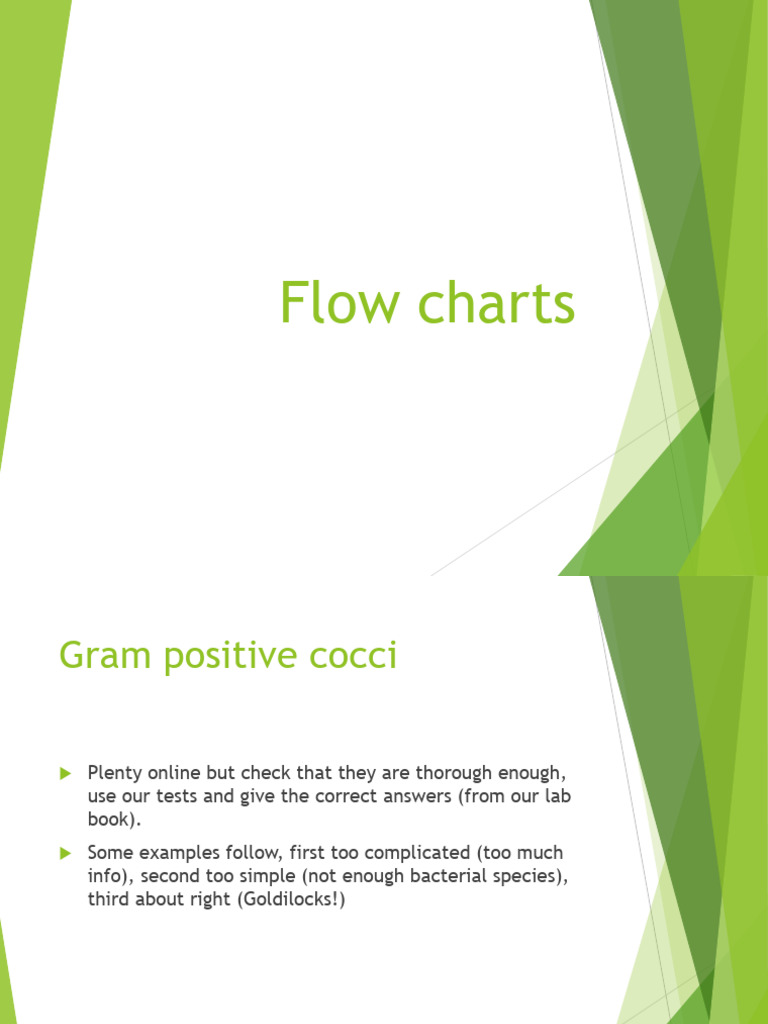 Flow charts

Gram positive cocci

Plenty online but check that they are thorough enough, use our tests and give the correct answers (from our lab book).

Some examples follow, first too complicated (too much info), second too simple (not enough bacterial species), third about right (Goldilocks!)